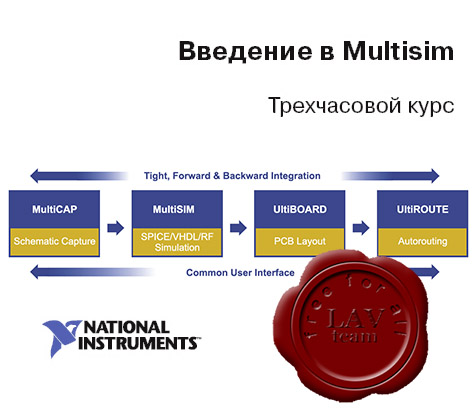 Введение в Multisim

Трехчасовой курс

Tight, Forward & Backward Integration

MultiCAP
Schematic Capture

MultiSIM
SPICE/VHDL/RF Simulation

UltiBOARD
PCB Layout

UltiROUTE
Autorouting

Common User Interface

NATIONAL INSTRUMENTS

free for all
LAV
team